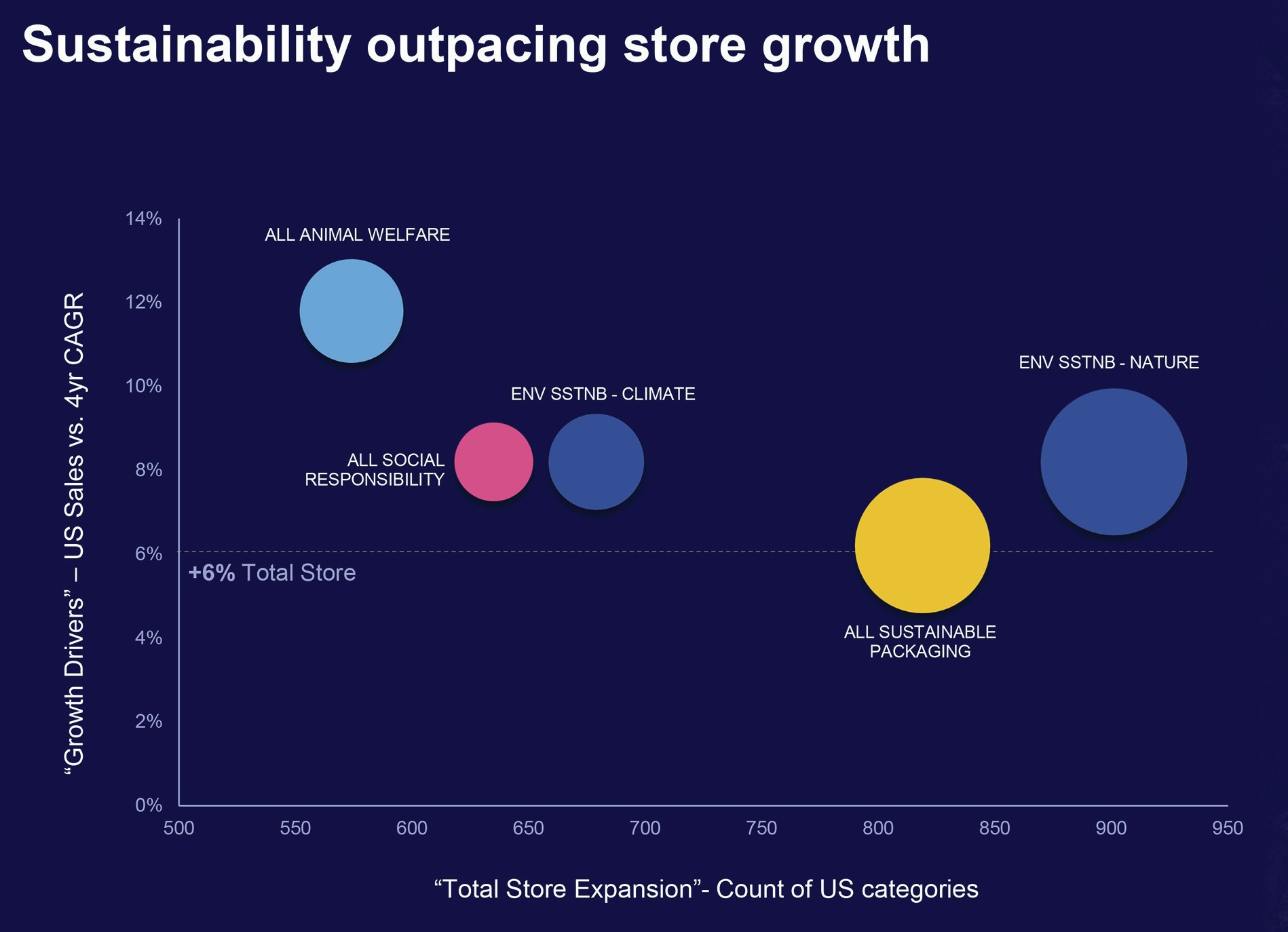 Sustainability outpacing store growth

“Growth Drivers” – US Sales vs. 4yr CAGR

14%
12%
10%
8%
6%
4%
2%
0%

ALL ANIMAL WELFARE

ENV SSTNB - CLIMATE

ALL SOCIAL RESPONSIBILITY

ENV SSTNB - NATURE

+6% Total Store

ALL SUSTAINABLE PACKAGING

500 550 600 650 700 750 800 850 900 950

“Total Store Expansion”- Count of US categories